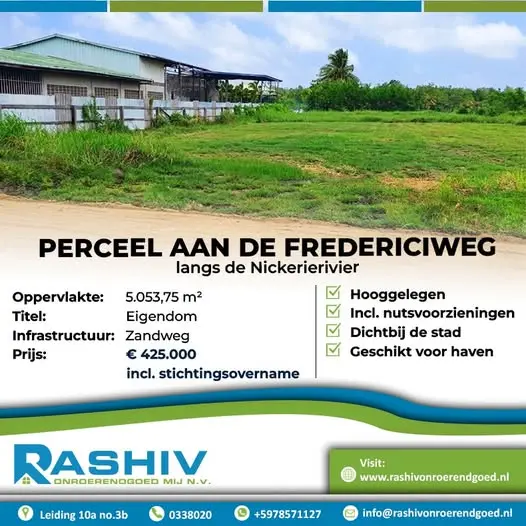 PERCEEL AAN DE FREDERICIWEG
langs de Nickerierivier

Oppervlakte: 5.053,75 m²
Titel: Eigendom
Infrastructuur: Zandweg
Prijs: € 425.000
incl. stichtingsovername

Hooggelegen
Incl. nutsvoorzieningen
Dichtbij de stad
Geschikt voor haven

RASHIV
ONROERENDGOED MIJ N.V.

Visit:
www.rashivonroerendgoed.nl

Leiding 10a no.3b 0338020 +5978571127 info@rashivonroerendgoed.nl